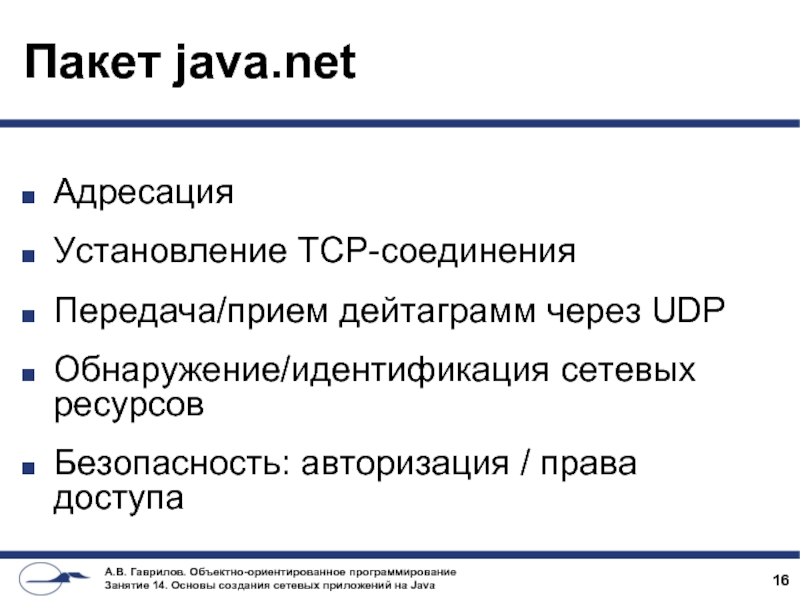 Пакет java.net

- Адресация
- Установление TCP-соединения
- Передача/прием дейтаграмм через UDP
- Обнаружение/идентификация сетевых ресурсов
- Безопасность: авторизация / права доступа

А.В. Гаврилов. Объектно-ориентированное программирование
Занятие 14. Основы создания сетевых приложений на Java

16